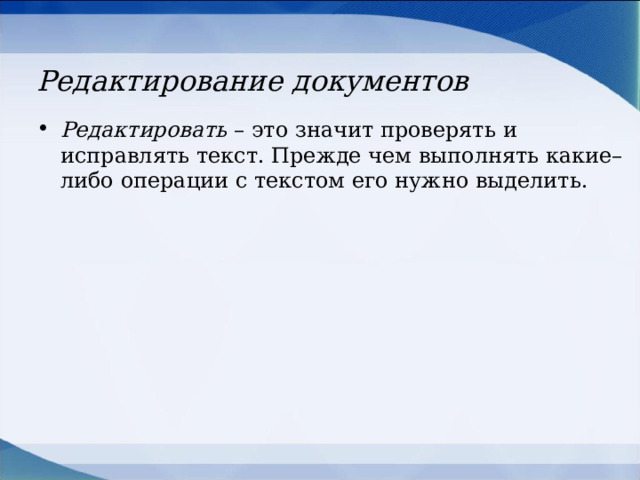 Редактирование документов

• Редактировать – это значит проверять и исправлять текст. Прежде чем выполнять какие–либо операции с текстом его нужно выделить.